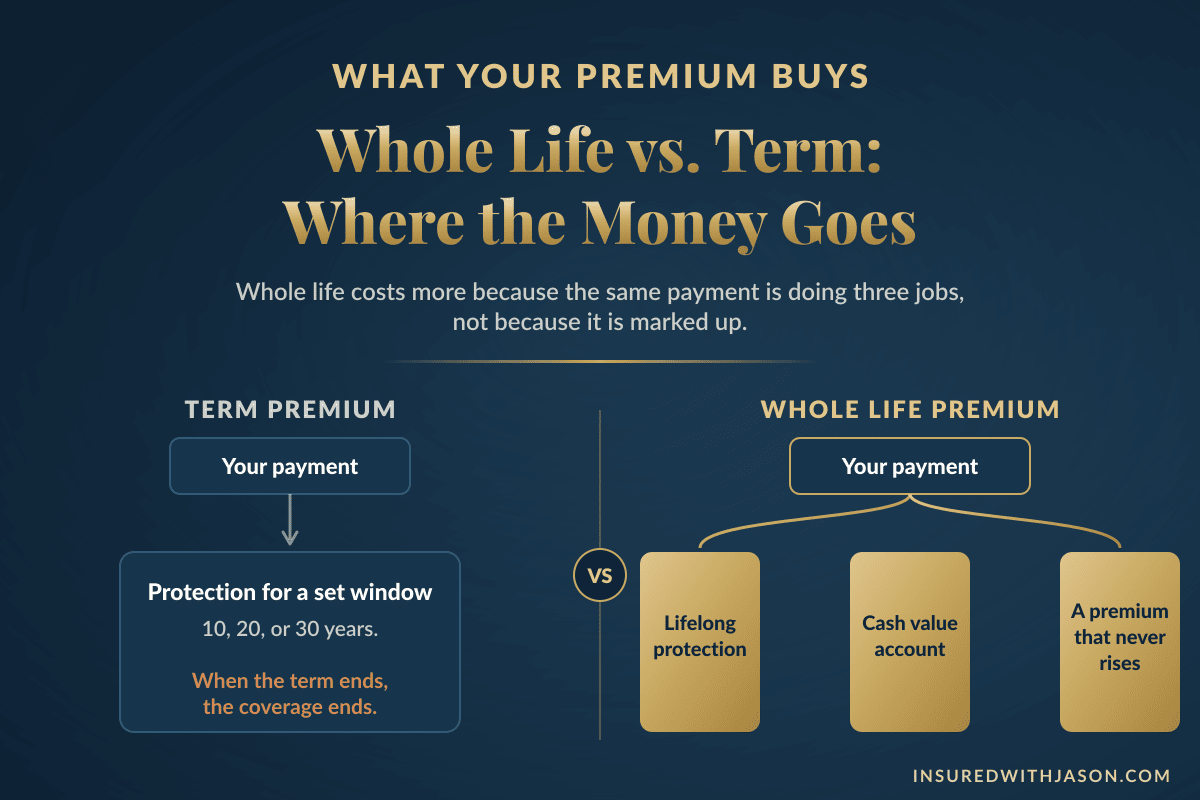 WHAT YOUR PREMIUM BUYS

Whole Life vs. Term: Where the Money Goes

Whole life costs more because the same payment is doing three jobs, not because it is marked up.

TERM PREMIUM

Your payment

Protection for a set window

10, 20, or 30 years.

When the term ends, the coverage ends.

VS

WHOLE LIFE PREMIUM

Your payment

Lifelong protection

Cash value account

A premium that never rises

INSUREDWITHJASON.COM